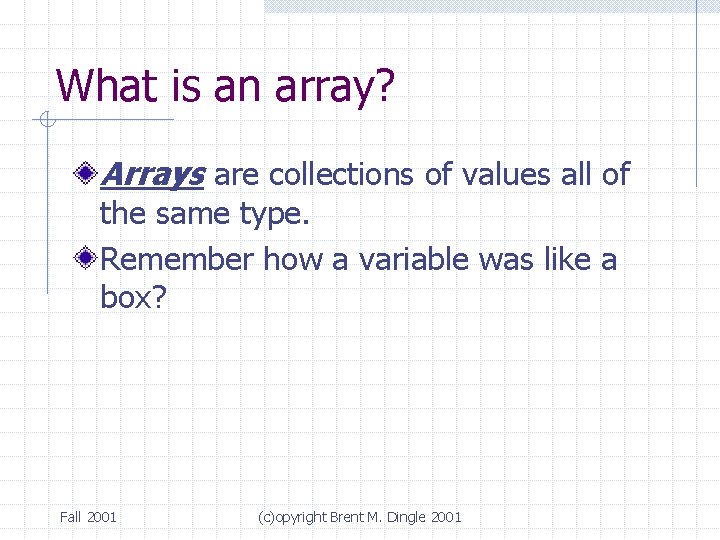 What is an array?

Arrays are collections of values all of the same type.

Remember how a variable was like a box?

Fall 2001

(c)opyright Brent M. Dingle 2001